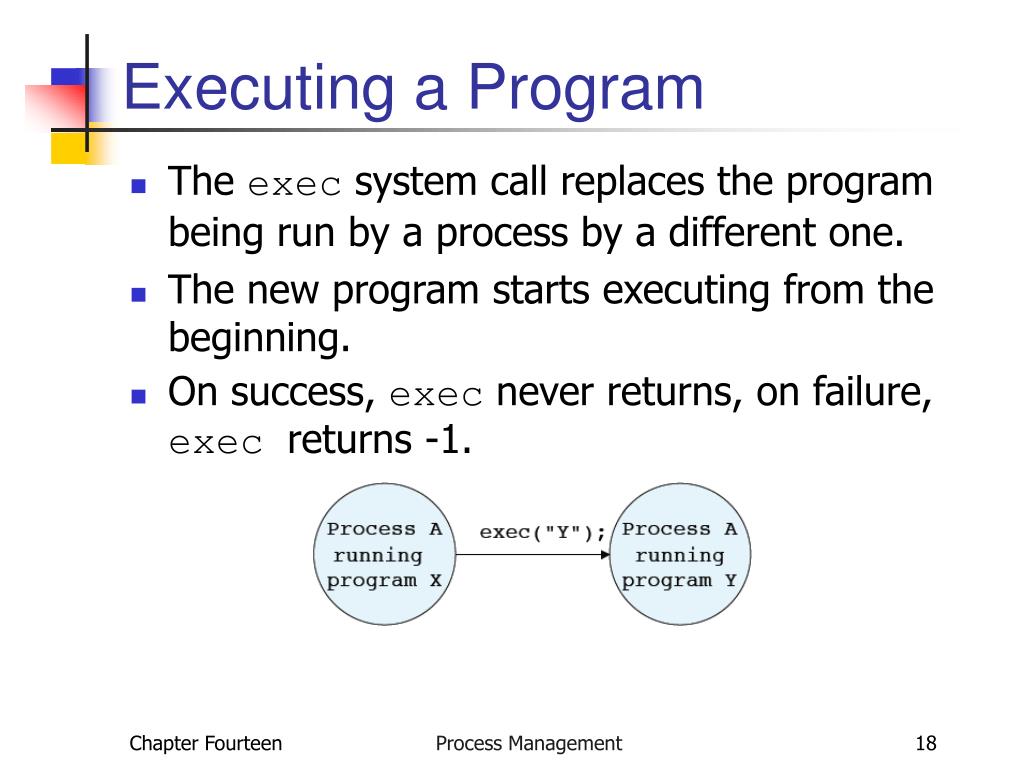 Executing a Program

- The exec system call replaces the program being run by a process by a different one.
- The new program starts executing from the beginning.
- On success, exec never returns, on failure, exec returns -1.

Process A running program X

exec("Y");

Process A running program Y

Chapter Fourteen

Process Management

18